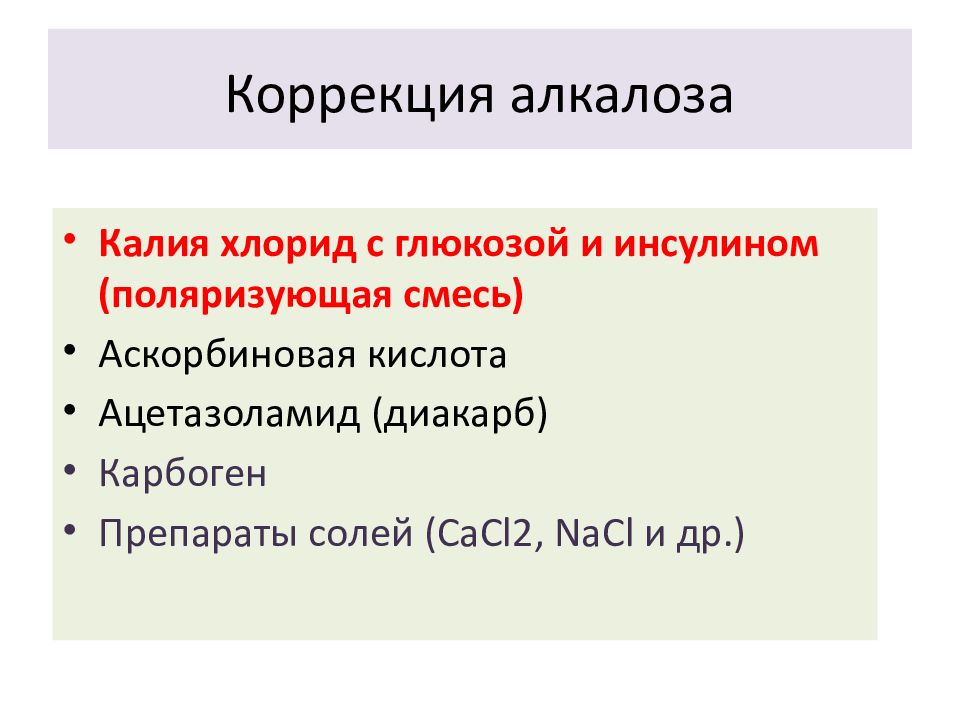 Коррекция алкалоза

• Калия хлорид с глюкозой и инсулином (поляризующая смесь)
• Аскорбиновая кислота
• Ацетазоламид (диакарб)
• Карбоген
• Препараты солей (CaCl2, NaCl и др.)